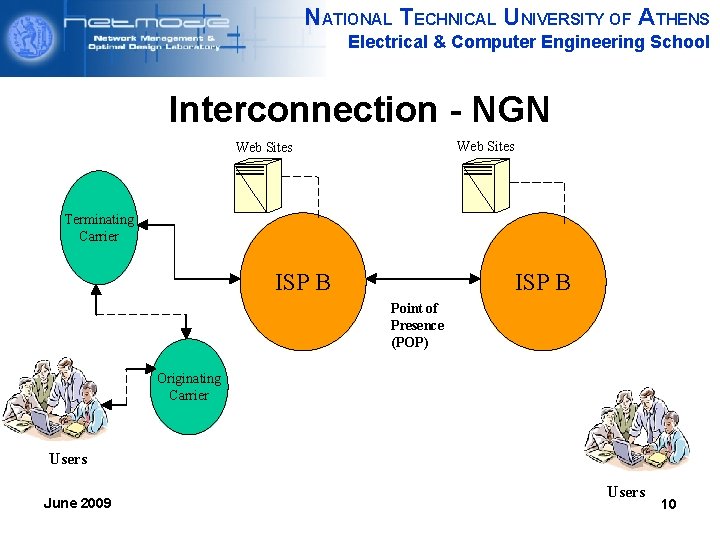 netmode
Network Management & Optimal Design Laboratory

NATIONAL TECHNICAL UNIVERSITY OF ATHENS
Electrical & Computer Engineering School

Interconnection - NGN

Web Sites

Web Sites

Terminating Carrier

ISP B

ISP B

Point of Presence (POP)

Originating Carrier

Users

Users

June 2009

10